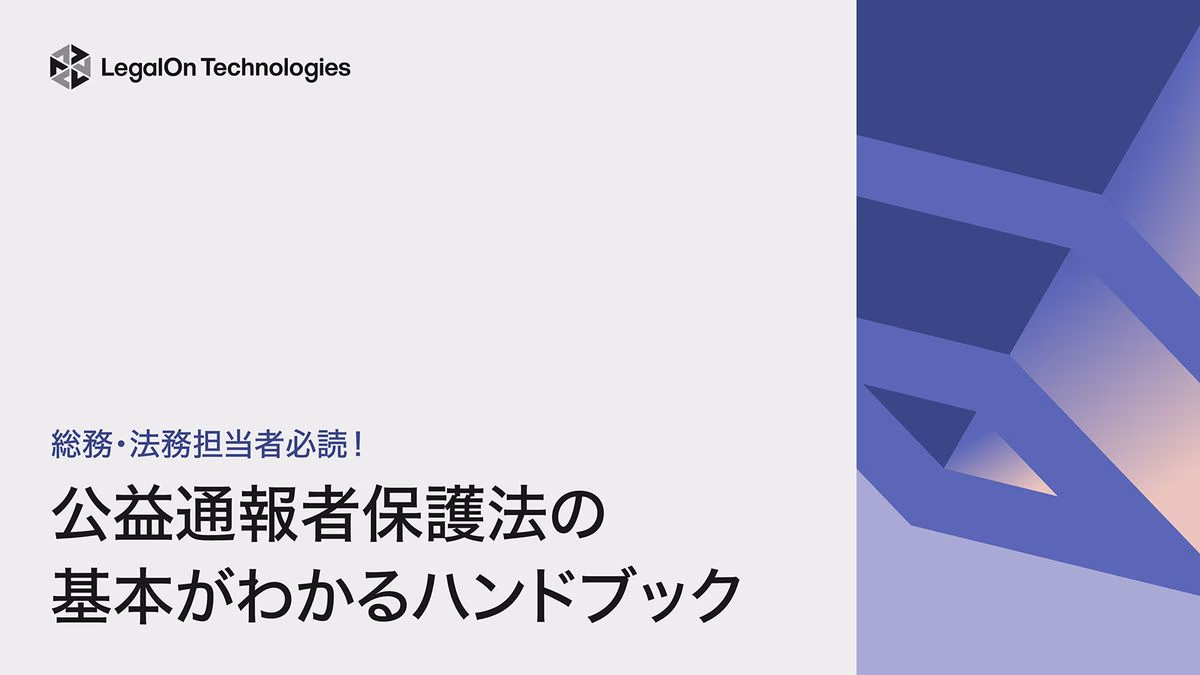 LegalOn Technologies

総務・法務担当者必読！

公益通報者保護法の
基本がわかるハンドブック